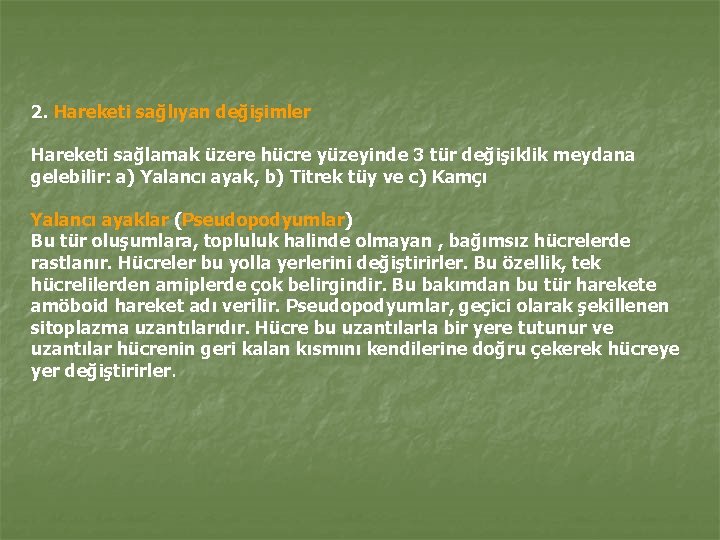 2. Hareketi sağlıyan değişimler

Hareketi sağlamak üzere hücre yüzeyinde 3 tür değişiklik meydana gelebilir: a) Yalancı ayak, b) Titrek tüy ve c) Kamçı

Yalancı ayaklar (Pseudopodyumlar)
Bu tür oluşumlara, topluluk halinde olmayan , bağımsız hücrelerde rastlanır. Hücreler bu yolla yerlerini değiştirirler. Bu özellik, tek hücrelilerden amiplerde çok belirgindir. Bu bakımdan bu tür harekete amöboid hareket adı verilir. Pseudopodyumlar, geçici olarak şekillenen sitoplazma uzantılarıdır. Hücre bu uzantılarla bir yere tutunur ve uzantılar hücrenin geri kalan kısmını kendilerine doğru çekerek hücreye yer değiştirirler.